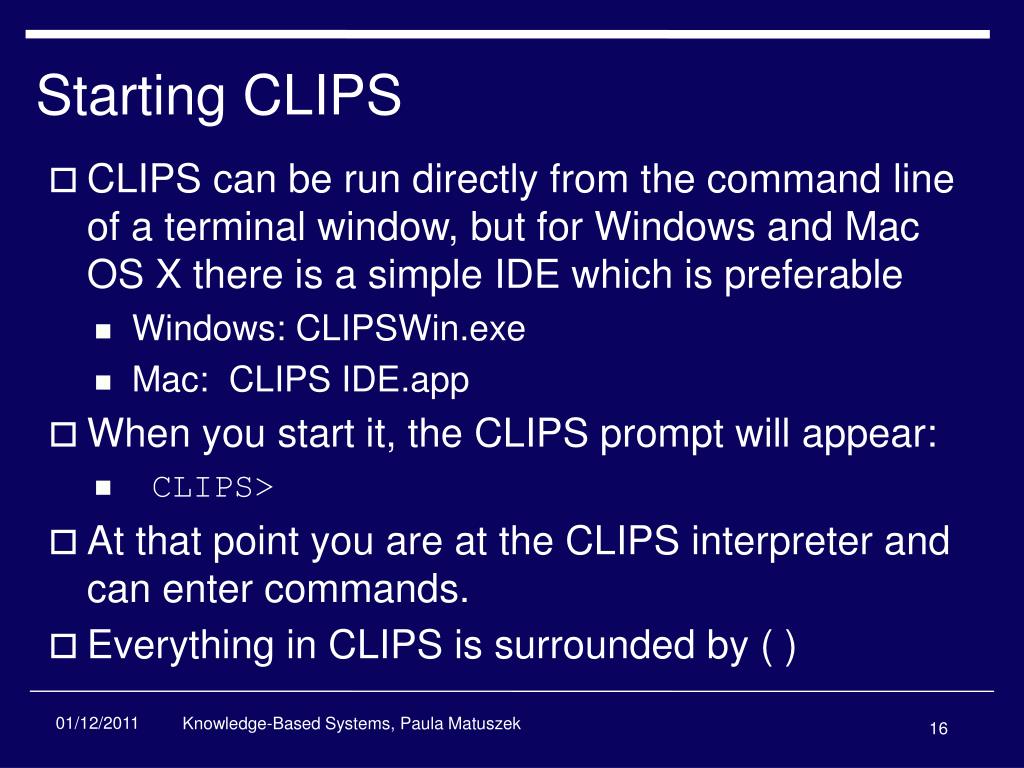 Starting CLIPS

CLIPS can be run directly from the command line of a terminal window, but for Windows and Mac OS X there is a simple IDE which is preferable

Windows: CLIPSWin.exe

Mac: CLIPS IDE.app

When you start it, the CLIPS prompt will appear:

CLIPS>

At that point you are at the CLIPS interpreter and can enter commands.

Everything in CLIPS is surrounded by ( )

01/12/2011 Knowledge-Based Systems, Paula Matuszek 16